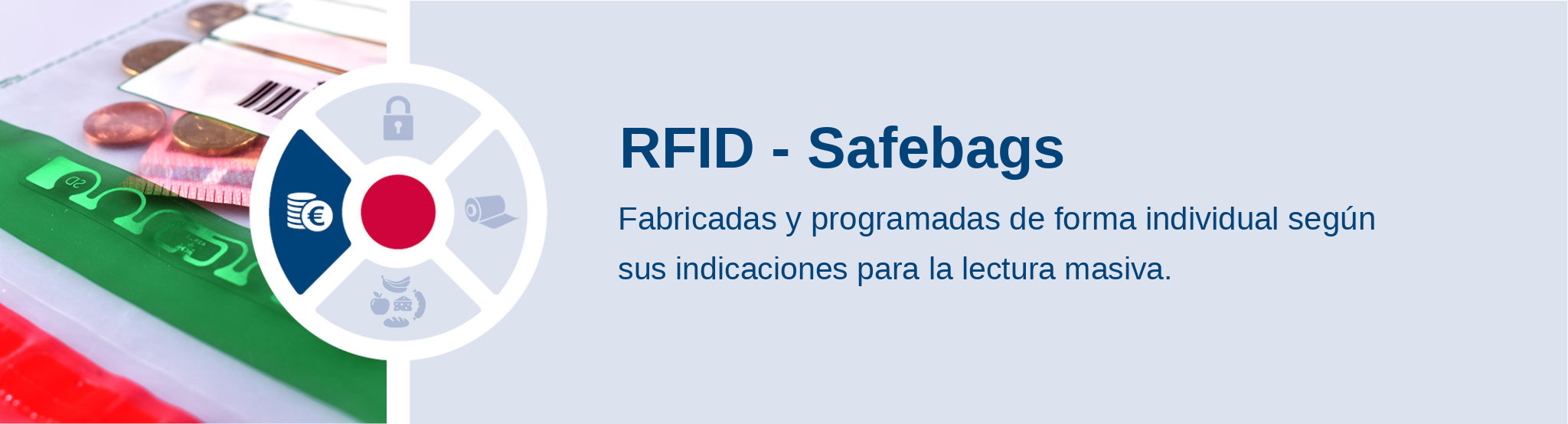 RFID - Safebags

Fabricadas y programadas de forma individual según sus indicaciones para la lectura masiva.